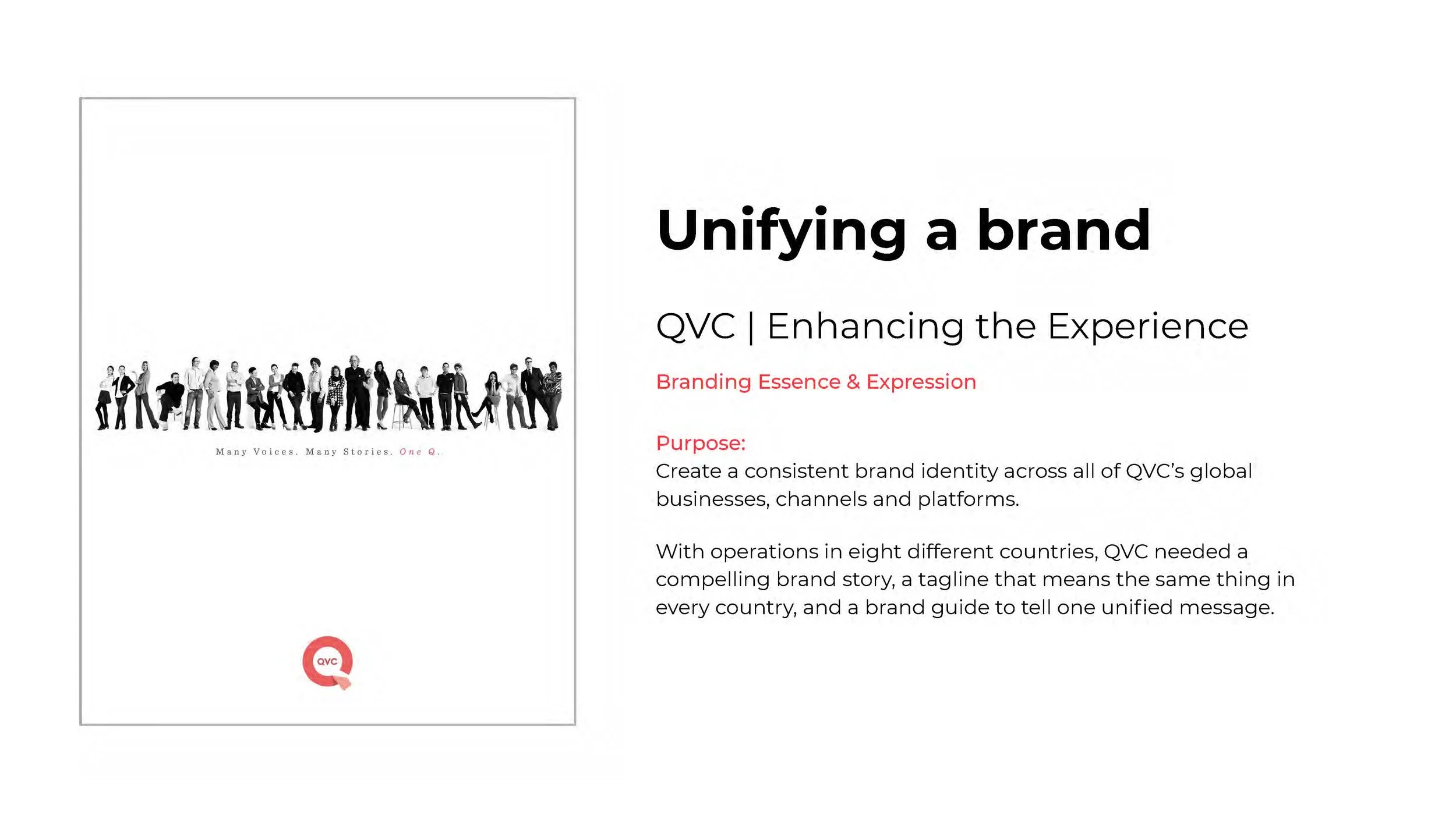 Many Voices. Many Stories. One Q.

QVC

Unifying a brand

QVC | Enhancing the Experience

Branding Essence & Expression

Purpose:
Create a consistent brand identity across all of QVC's global businesses, channels and platforms.

With operations in eight different countries, QVC needed a compelling brand story, a tagline that means the same thing in every country, and a brand guide to tell one unified message.